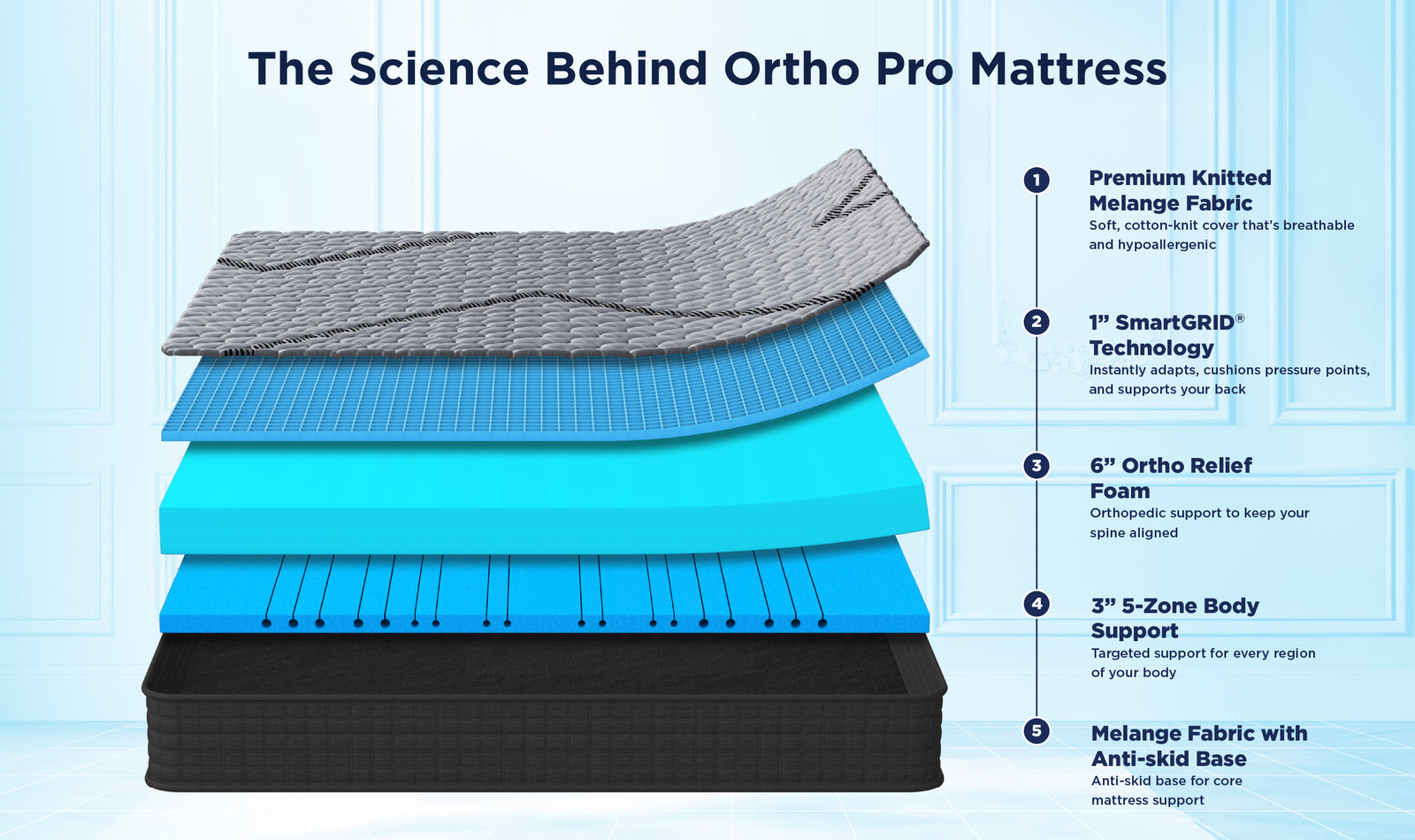 The Science Behind Ortho Pro Mattress

1 Premium Knitted Melange Fabric
Soft, cotton-knit cover that's breathable and hypoallergenic

2 1" SmartGRID® Technology
Instantly adapts, cushions pressure points, and supports your back

3 6" Ortho Relief Foam
Orthopedic support to keep your spine aligned

4 3" 5-Zone Body Support
Targeted support for every region of your body

5 Melange Fabric with Anti-skid Base
Anti-skid base for core mattress support